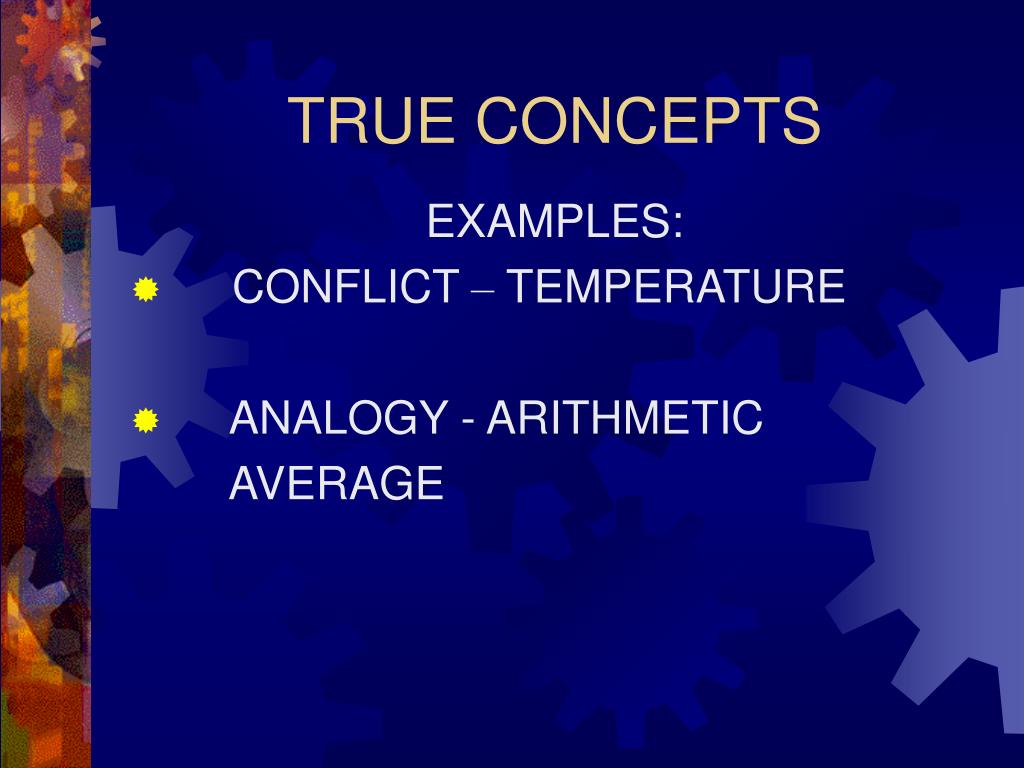 TRUE CONCEPTS

EXAMPLES:

CONFLICT – TEMPERATURE

ANALOGY - ARITHMETIC AVERAGE